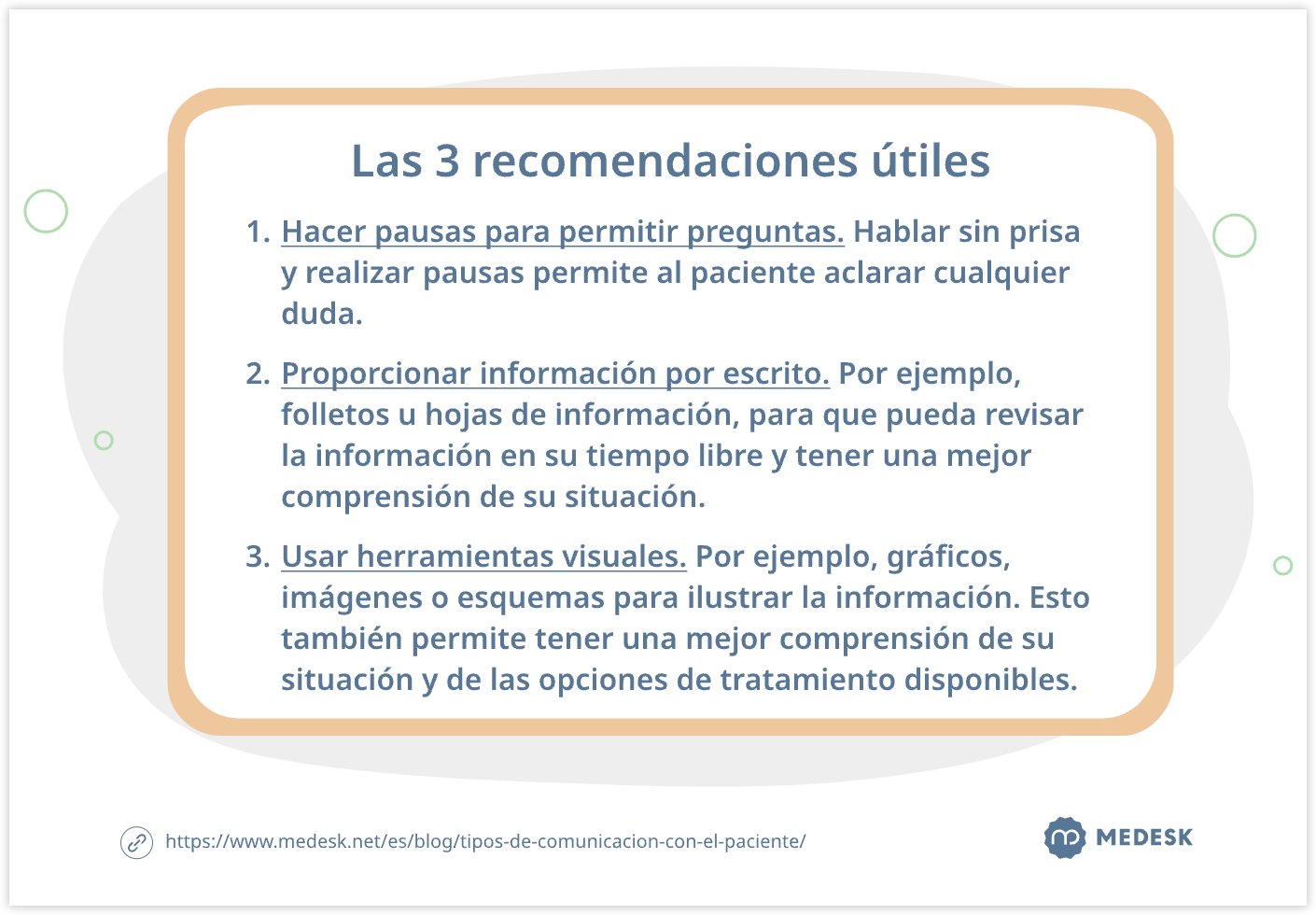 Las 3 recomendaciones útiles

1. Hacer pausas para permitir preguntas. Hablar sin prisa y realizar pausas permite al paciente aclarar cualquier duda.

2. Proporcionar información por escrito. Por ejemplo, folletos u hojas de información, para que pueda revisar la información en su tiempo libre y tener una mejor comprensión de su situación.

3. Usar herramientas visuales. Por ejemplo, gráficos, imágenes o esquemas para ilustrar la información. Esto también permite tener una mejor comprensión de su situación y de las opciones de tratamiento disponibles.

https://www.medesk.net/es/blog/tipos-de-comunicacion-con-el-paciente/

MEDESK